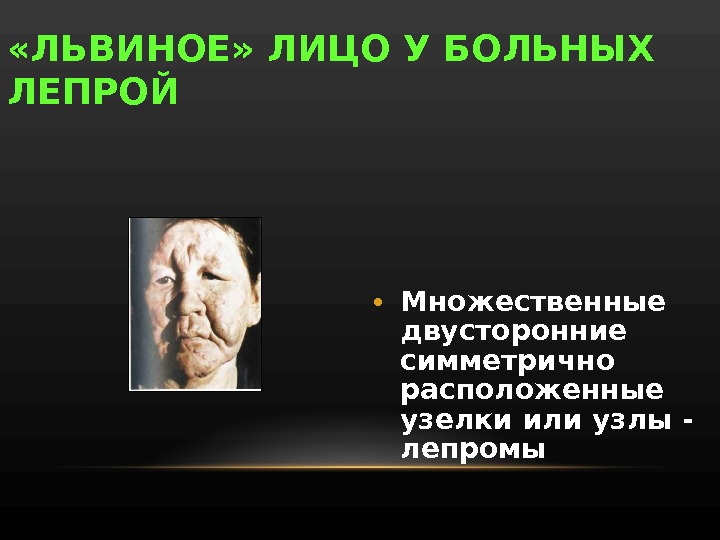 «ЛЬВИНОЕ» ЛИЦО У БОЛЬНЫХ ЛЕПРОЙ

• Множественные двусторонние симметрично расположенные узелки или узлы - лепромы